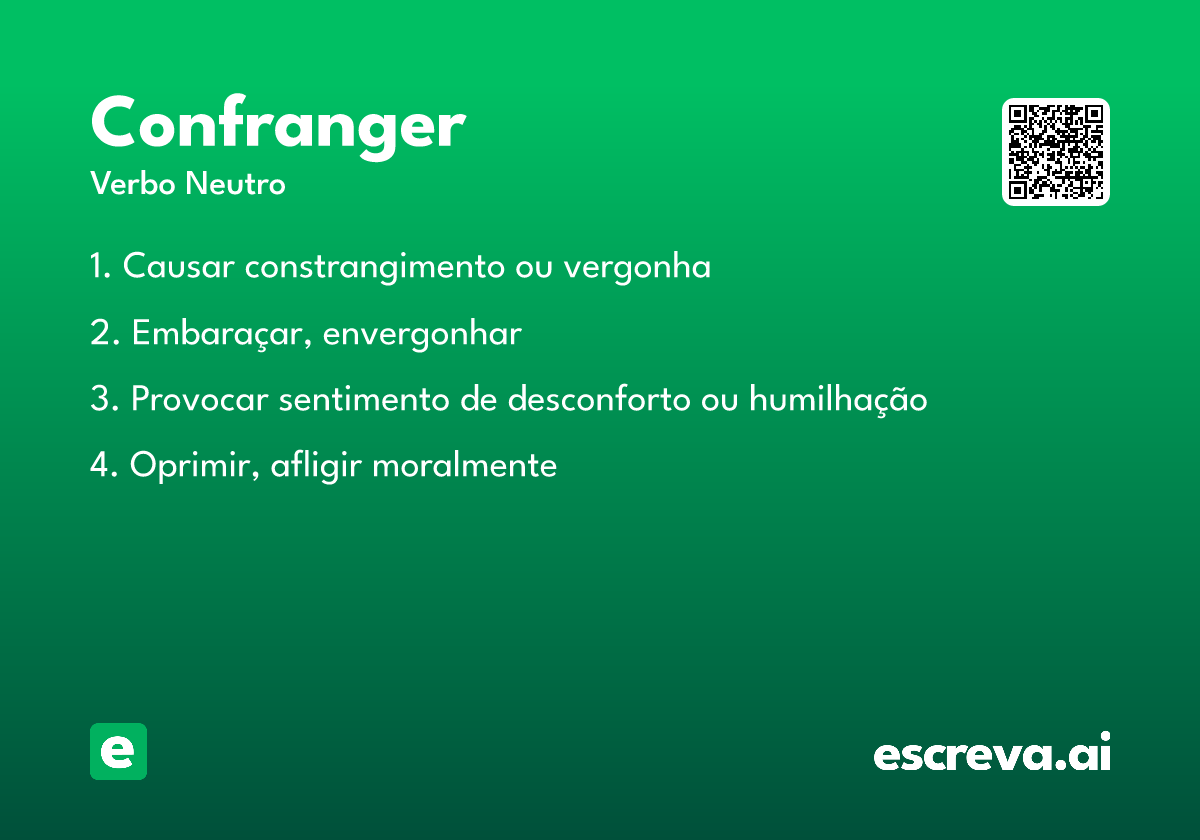 Confranger
Verbo Neutro

1. Causar constrangimento ou vergonha

2. Embaraçar, envergonhar

3. Provocar sentimento de desconforto ou humilhação

4. Oprimir, afligir moralmente

e

escreva.ai